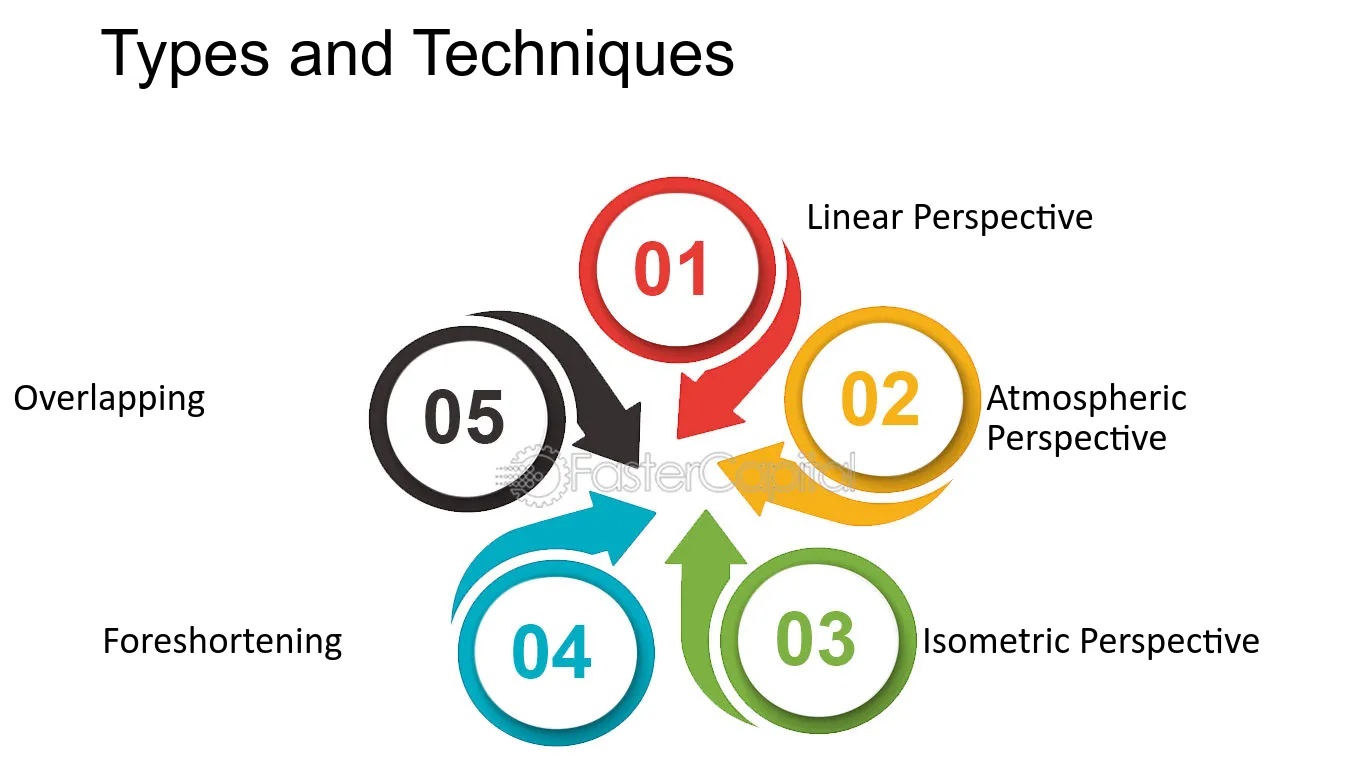 Types and Techniques

01

Linear Perspective

02

Atmospheric Perspective

03

Isometric Perspective

04

Foreshortening

05

Overlapping

FasterCapital